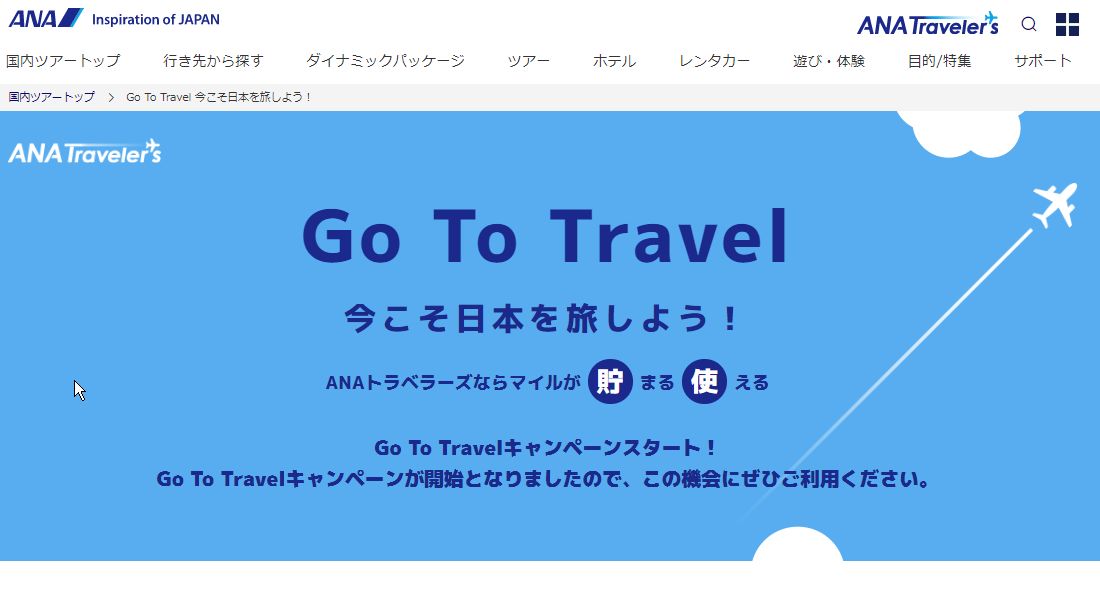 ANA Inspiration of JAPAN

ANA Traveler's

国内ツアートップ 行き先から探す ダイナミックパッケージ ツアー ホテル レンタカー 遊び・体験 目的/特集 サポート

国内ツアートップ > Go To Travel 今こそ日本を旅しよう！

ANA Traveler's

Go To Travel

今こそ日本を旅しよう！

ANAトラベラーズならマイルが 貯 まる 使 える

Go To Travelキャンペーンスタート！
Go To Travelキャンペーンが開始となりましたので、この機会にぜひご利用ください。